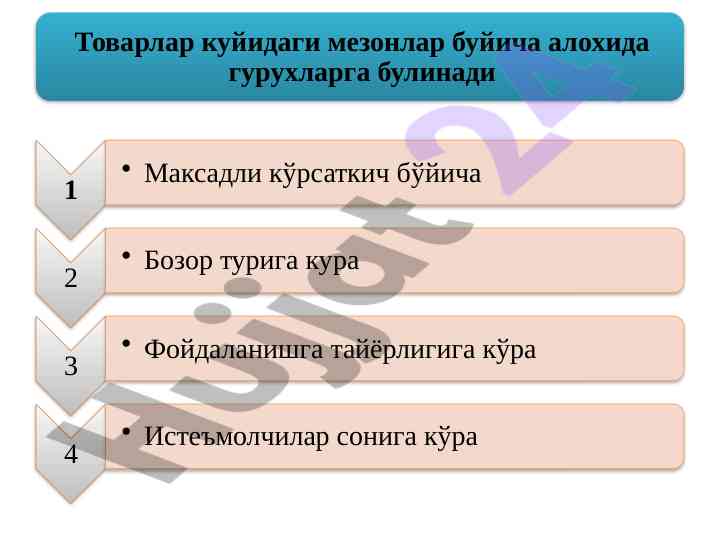 Товарлар куйидаги мезонлар буйича алохида гурухларга булинади

1

• Максадли кўрсаткич бўйича

2

• Бозор турига кура

3

• Фойдаланишга тайёрлигига кўра

4

• Истеъмолчилар сонига кўра

Hujjat24